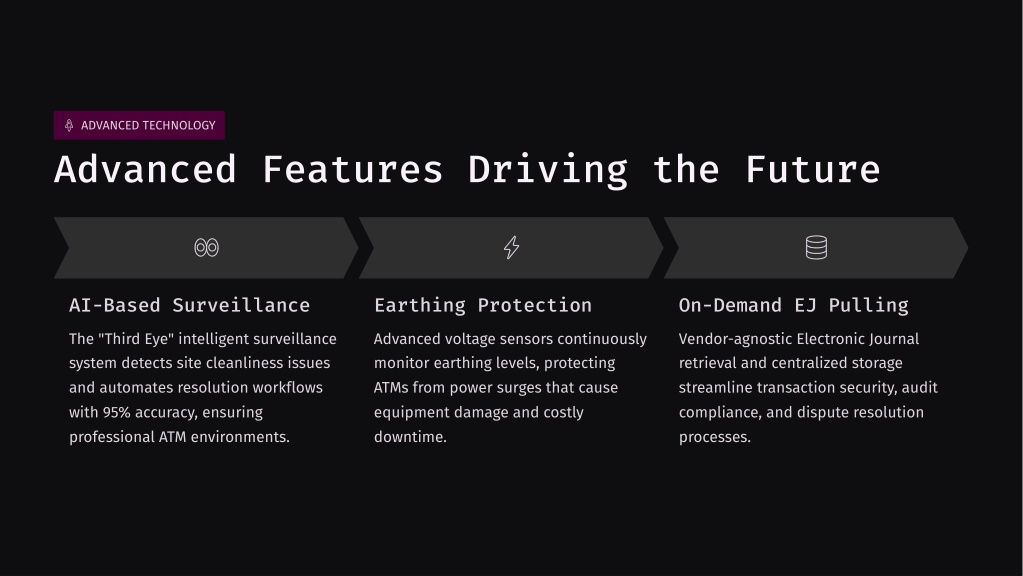 ADVANCED TECHNOLOGY

Advanced Features Driving the Future

AI-Based Surveillance

The "Third Eye" intelligent surveillance system detects site cleanliness issues and automates resolution workflows with 95% accuracy, ensuring professional ATM environments.

Earthing Protection

Advanced voltage sensors continuously monitor earthing levels, protecting ATMs from power surges that cause equipment damage and costly downtime.

On-Demand EJ Pulling

Vendor-agnostic Electronic Journal retrieval and centralized storage streamline transaction security, audit compliance, and dispute resolution processes.